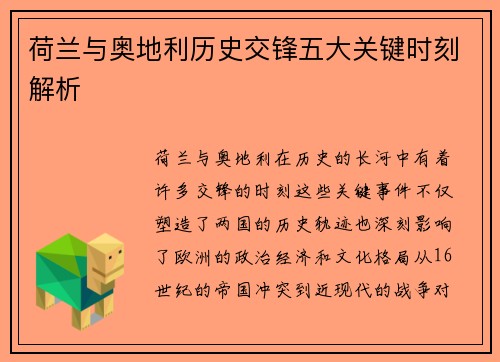 荷兰与奥地利历史交锋五大关键时刻解析

荷兰与奥地利在历史的长河中有着许多交锋的时刻这些关键事件不仅塑造了两国的历史轨迹也深刻影响了欧洲的政治经济和文化格局从16世纪的帝国冲突到近现代的战争对